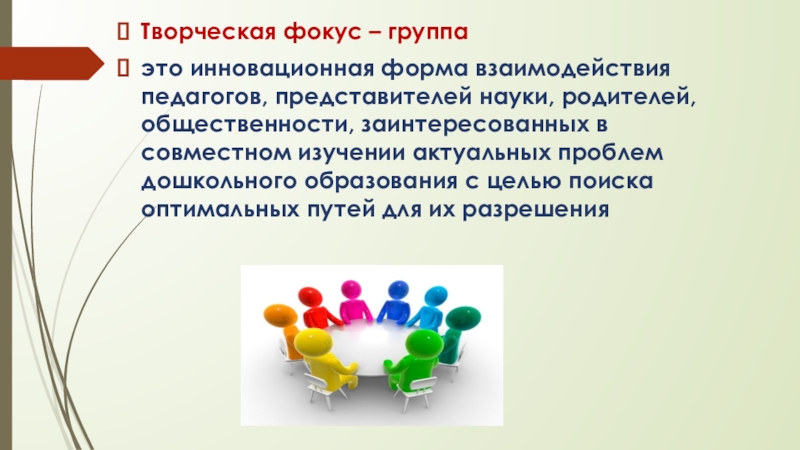 Творческая фокус – группа

это инновационная форма взаимодействия педагогов, представителей науки, родителей, общественности, заинтересованных в совместном изучении актуальных проблем дошкольного образования с целью поиска оптимальных путей для их разрешения